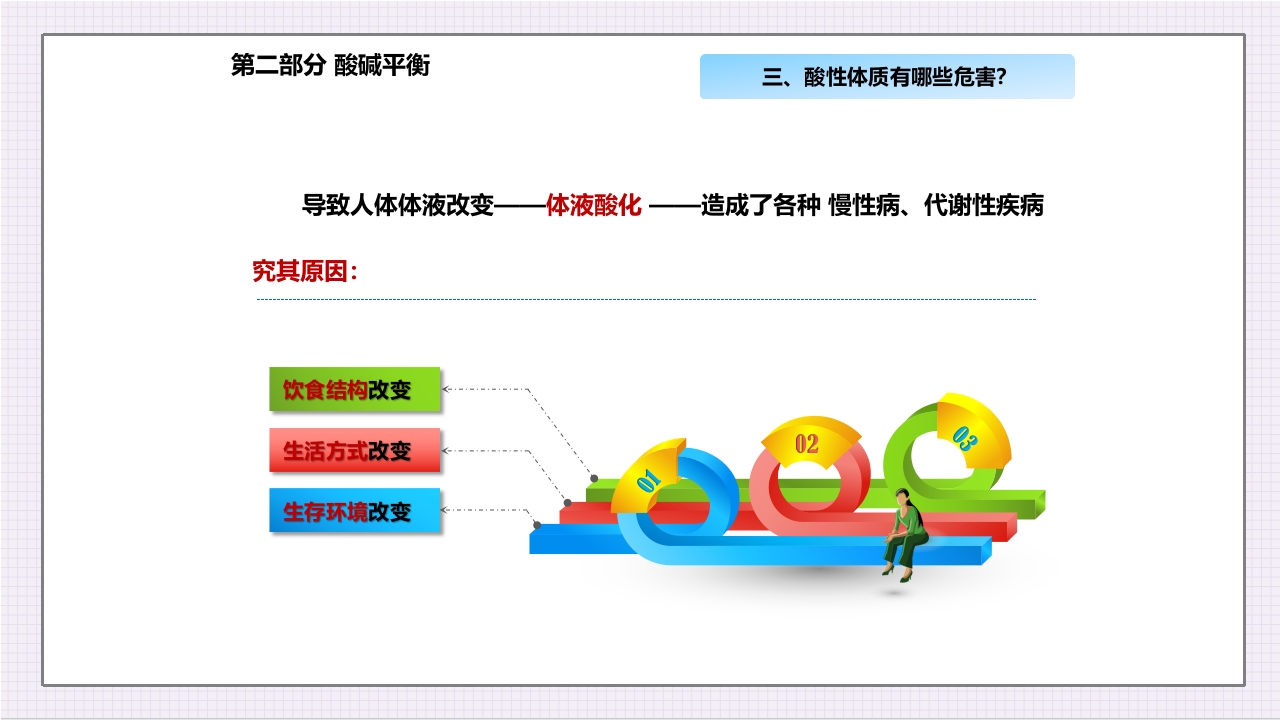 第二部分 酸碱平衡

三、酸性体质有哪些危害?

导致人体体液改变——体液酸化 ——造成了各种 慢性病、代谢性疾病

究其原因:

饮食结构改变

生活方式改变

生存环境改变

01

02

03